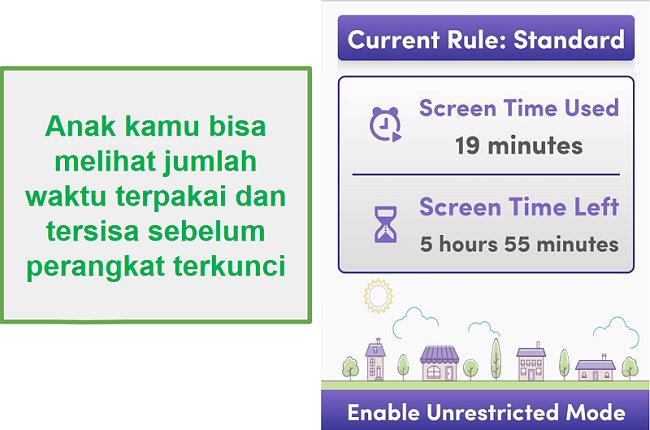 Anak kamu bisa melihat jumlah waktu terpakai dan tersisa sebelum perangkat terkunci

Current Rule: Standard

Screen Time Used
19 minutes

Screen Time Left
5 hours 55 minutes

Enable Unrestricted Mode